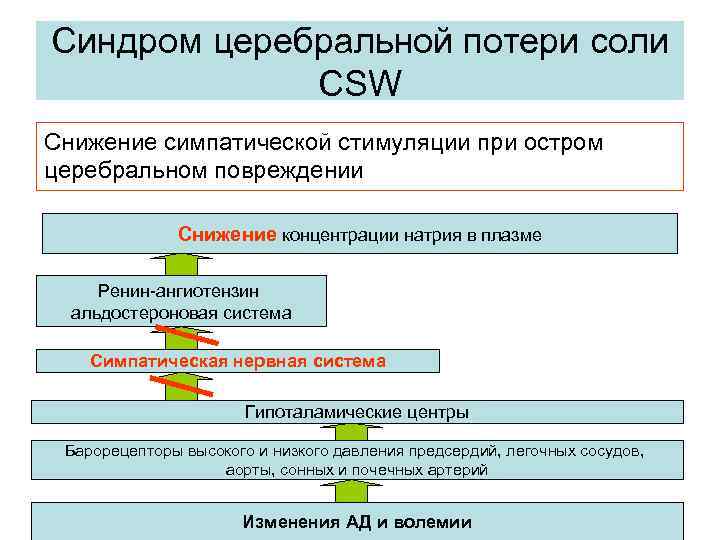 Синдром церебральной потери соли CSW

Снижение симпатической стимуляции при остром церебральном повреждении

Снижение концентрации натрия в плазме

Ренин-ангиотензин альдостероновая система

Симпатическая нервная система

Гипоталамические центры

Барорецепторы высокого и низкого давления предсердий, легочных сосудов, аорты, сонных и почечных артерий

Изменения АД и волемии